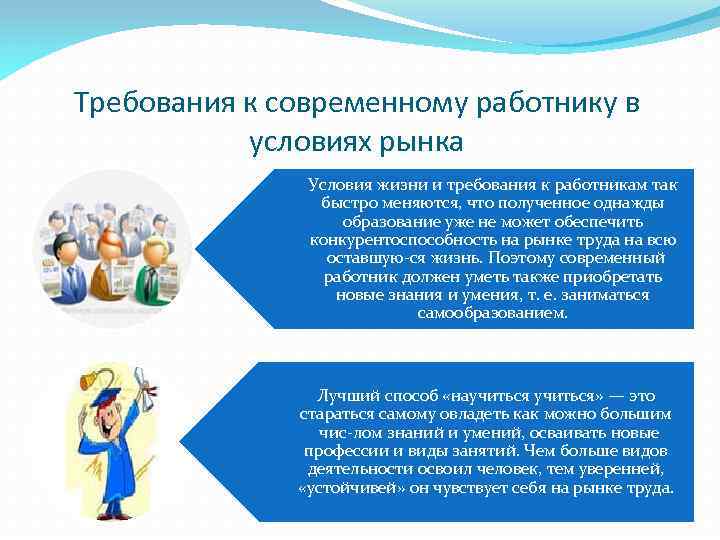 Требования к современному работнику в условиях рынка

Условия жизни и требования к работникам так быстро меняются, что полученное однажды образование уже не может обеспечить конкурентоспособность на рынке труда на всю оставшую-ся жизнь. Поэтому современный работник должен уметь также приобретать новые знания и умения, т. е. заниматься самообразованием.

Лучший способ «научиться учиться» — это стараться самому овладеть как можно большим чис-лом знаний и умений, осваивать новые профессии и виды занятий. Чем больше видов деятельности освоил человек, тем уверенней, «устойчивей» он чувствует себя на рынке труда.